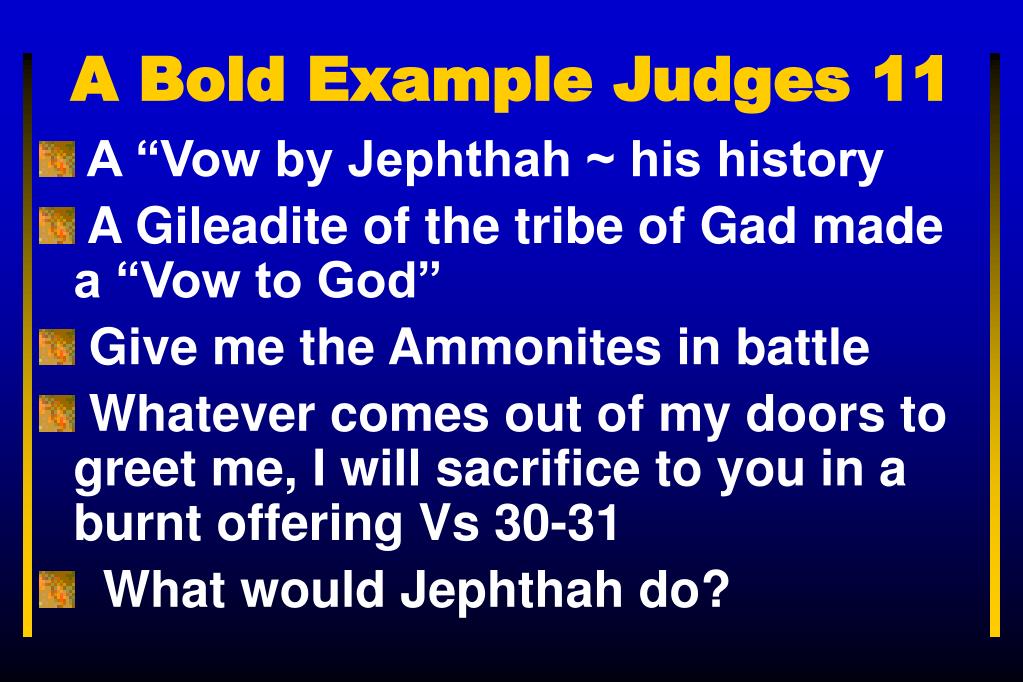 A Bold Example Judges 11

A “Vow by Jephthah ~ his history

A Gileadite of the tribe of Gad made a “Vow to God”

Give me the Ammonites in battle

Whatever comes out of my doors to greet me, I will sacrifice to you in a burnt offering Vs 30-31

What would Jephthah do?